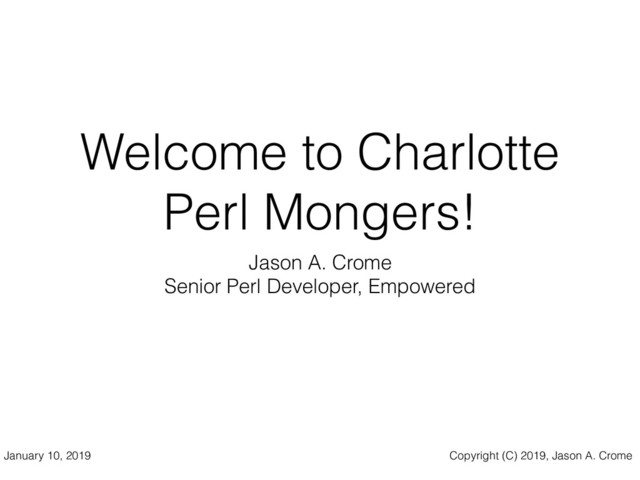 Welcome to Charlotte Perl Mongers!

Jason A. Crome
Senior Perl Developer, Empowered

January 10, 2019

Copyright (C) 2019, Jason A. Crome